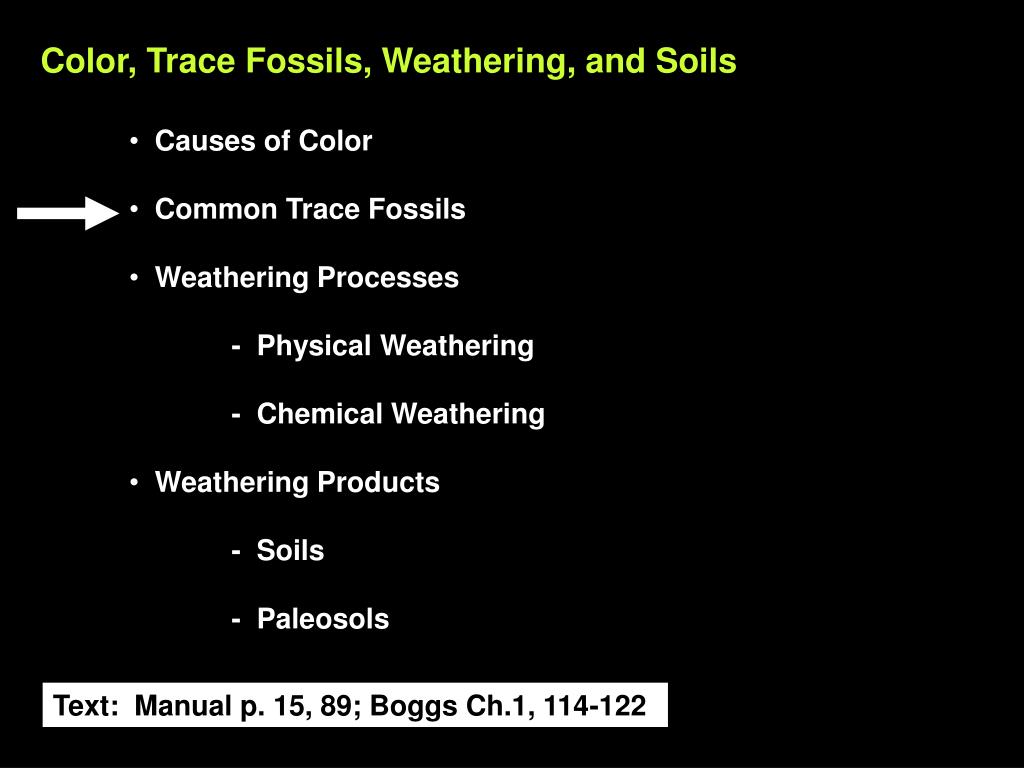 Color, Trace Fossils, Weathering, and Soils

• Causes of Color

• Common Trace Fossils

• Weathering Processes

- Physical Weathering

- Chemical Weathering

• Weathering Products

- Soils

- Paleosols

Text: Manual p. 15, 89; Boggs Ch.1, 114-122